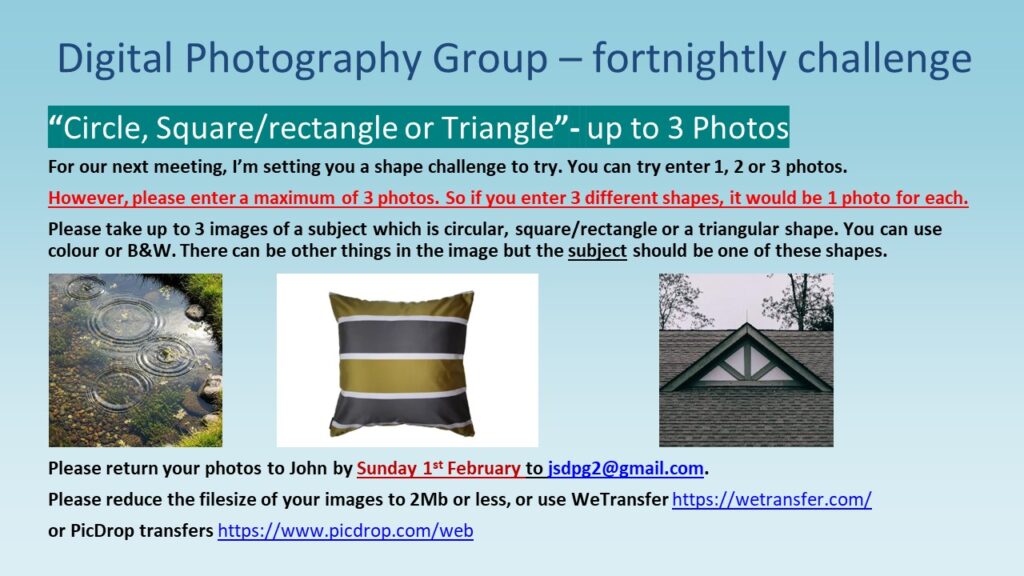 Digital Photography Group – fortnightly challenge

“Circle, Square/rectangle or Triangle”- up to 3 Photos

For our next meeting, I’m setting you a shape challenge to try. You can try enter 1, 2 or 3 photos.

However, please enter a maximum of 3 photos. So if you enter 3 different shapes, it would be 1 photo for each.

Please take up to 3 images of a subject which is circular, square/rectangle or a triangular shape. You can use colour or B&W. There can be other things in the image but the subject should be one of these shapes.

Please return your photos to John by Sunday 1st February to jsdpg2@gmail.com.

Please reduce the filesize of your images to 2Mb or less, or use WeTransfer https://wetransfer.com/

or PicDrop transfers https://www.picdrop.com/web